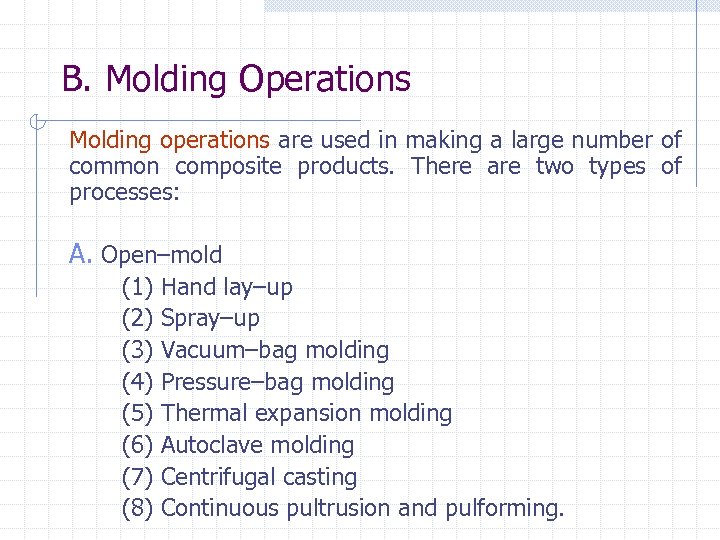 B. Molding Operations

Molding operations are used in making a large number of common composite products. There are two types of processes:

A. Open–mold
(1) Hand lay–up
(2) Spray–up
(3) Vacuum–bag molding
(4) Pressure–bag molding
(5) Thermal expansion molding
(6) Autoclave molding
(7) Centrifugal casting
(8) Continuous pultrusion and pulforming.